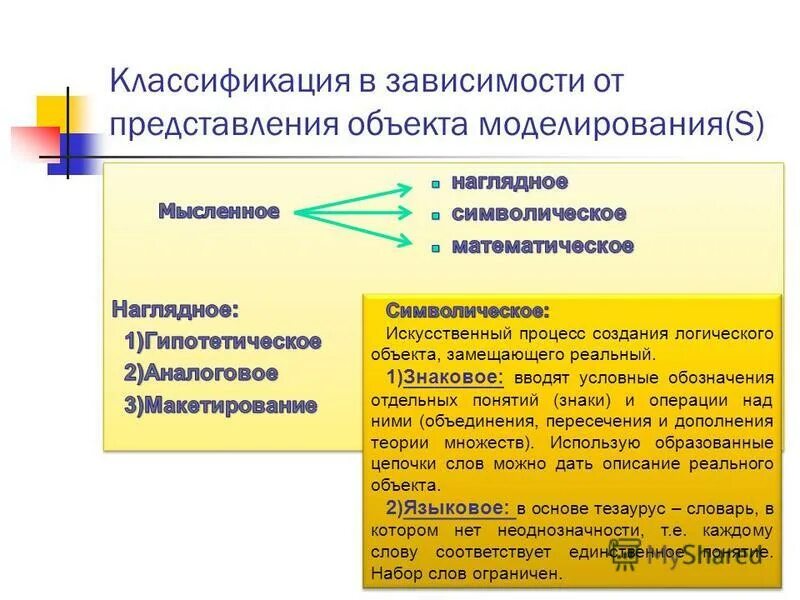 Классификация в зависимости от представления объекта моделирования(S)

Мысленное

наглядное

символическое

математическое

Наглядное:

1)Гипотетическое

2)Аналоговое

3)Макетирование

Символическое:

Искусственный процесс создания логического объекта, замещающего реальный.

1)Знаковое: вводят условные обозначения отдельных понятий (знаки) и операции над ними (объединения, пересечения и дополнения теории множеств). Использую образованные цепочки слов можно дать описание реального объекта.

2)Языковое: в основе тезаурус – словарь, в котором нет неоднозначности, т.е. каждому слову соответствует единственное понятие. Набор слов ограничен.

MyShared